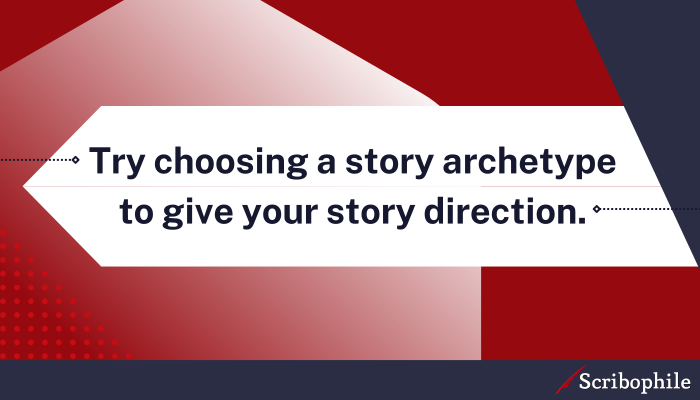 Try choosing a story archetype to give your story direction.

Scribophile